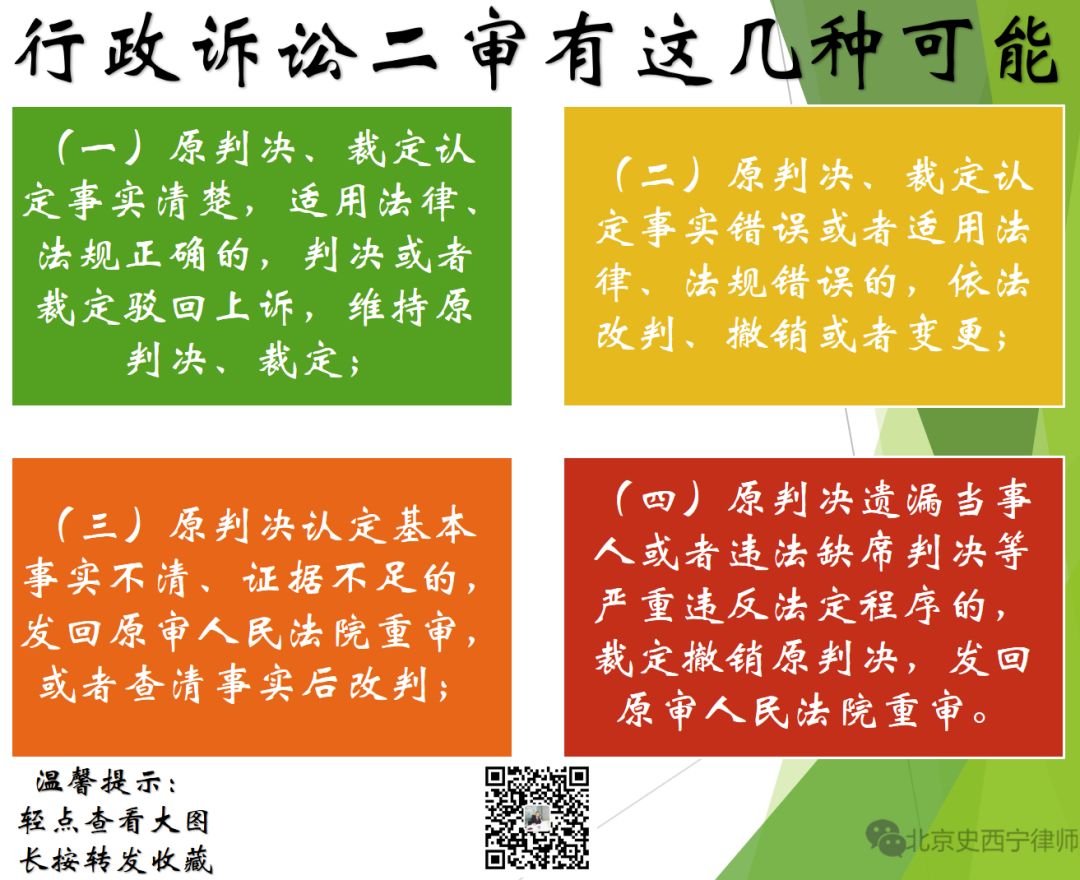 行政诉讼二审有这几种可能

（一）原判决、裁定认定事实清楚，适用法律、法规正确的，判决或者裁定驳回上诉，维持原判决、裁定；

（二）原判决、裁定认定事实错误或者适用法律、法规错误的，依法改判、撤销或者变更；

（三）原判决认定基本事实不清、证据不足的，发回原审人民法院重审，或者查清事实后改判；

（四）原判决遗漏当事人或者违法缺席判决等严重违反法定程序的，裁定撤销原判决，发回原审人民法院重审。

温馨提示：
轻点查看大图
长按转发收藏

北京史西宁律师